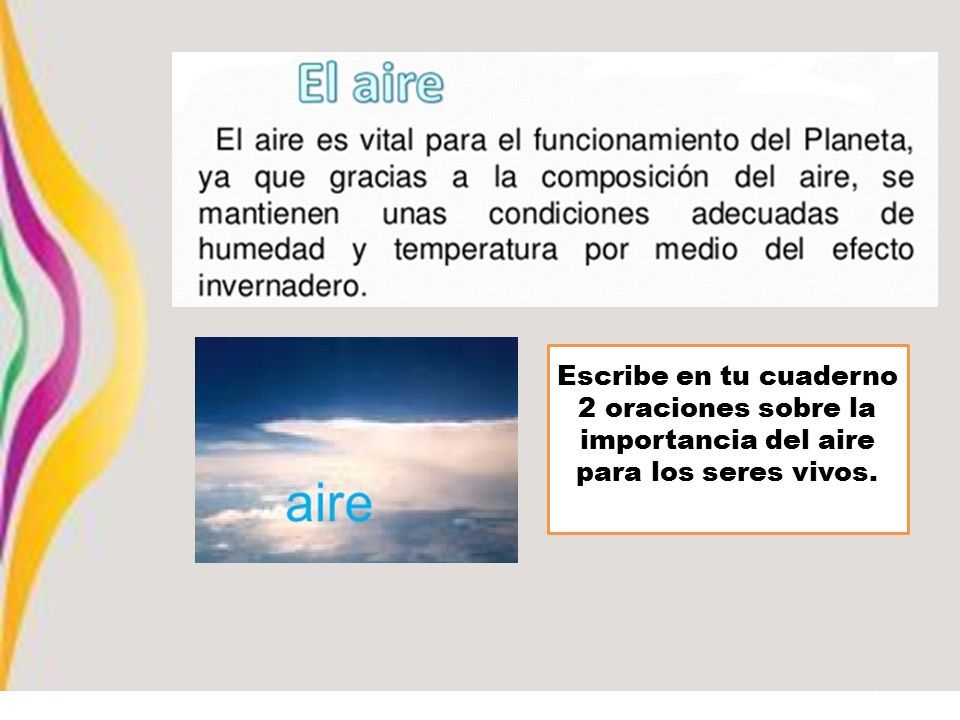 El aire

El aire es vital para el funcionamiento del Planeta, ya que gracias a la composición del aire, se mantienen unas condiciones adecuadas de humedad y temperatura por medio del efecto invernadero.

aire

Escribe en tu cuaderno 2 oraciones sobre la importancia del aire para los seres vivos.